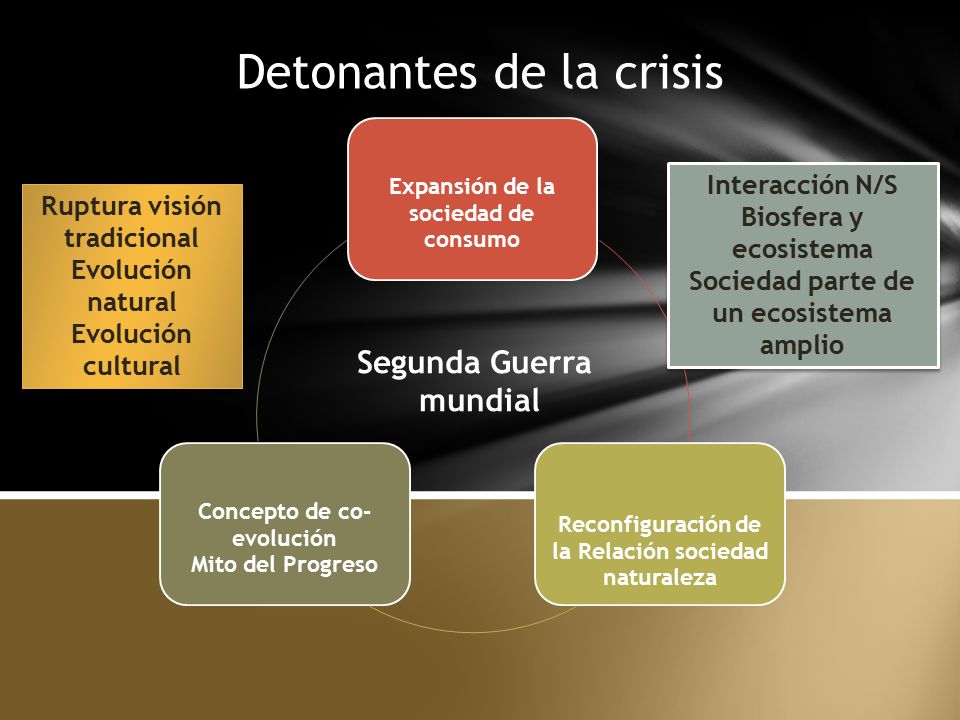 Detonantes de la crisis

Ruptura visión tradicional
Evolución natural
Evolución cultural

Expansión de la sociedad de consumo

Interacción N/S
Biosfera y ecosistema
Sociedad parte de un ecosistema amplio

Segunda Guerra mundial

Concepto de co-evolución
Mito del Progreso

Reconfiguración de la Relación sociedad naturaleza